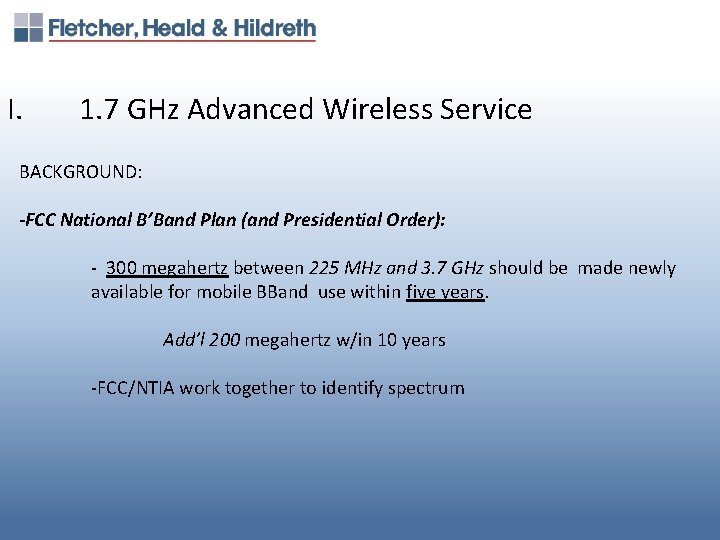 Fletcher, Heald & Hildreth

I. 1.7 GHz Advanced Wireless Service

BACKGROUND:

-FCC National B'Band Plan (and Presidential Order):

- 300 megahertz between 225 MHz and 3.7 GHz should be made newly available for mobile BBand use within five years.

Add'l 200 megahertz w/in 10 years

-FCC/NTIA work together to identify spectrum